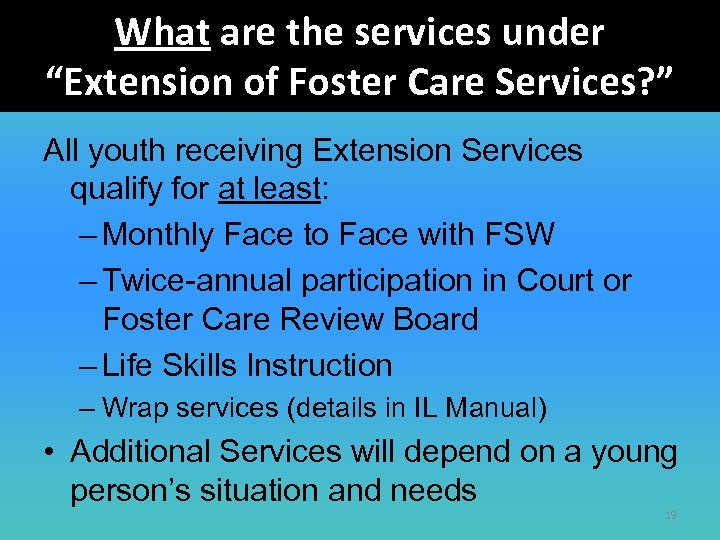 What are the services under “Extension of Foster Care Services?”

All youth receiving Extension Services qualify for at least:

– Monthly Face to Face with FSW

– Twice-annual participation in Court or Foster Care Review Board

– Life Skills Instruction

– Wrap services (details in IL Manual)

• Additional Services will depend on a young person’s situation and needs

19